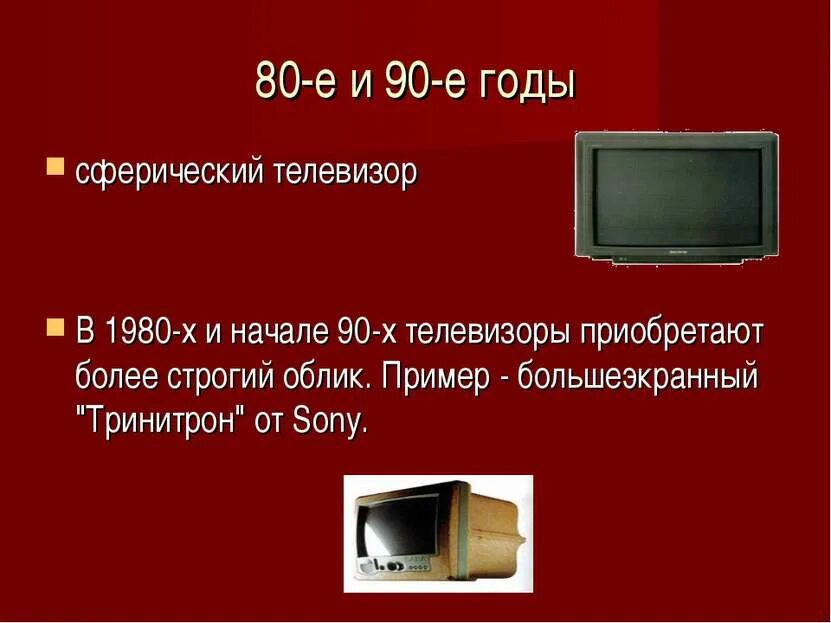 80-е и 90-е годы

сферический телевизор

В 1980-х и начале 90-х телевизоры приобретают более строгий облик. Пример - большеэкранный "Тринитрон" от Sony.